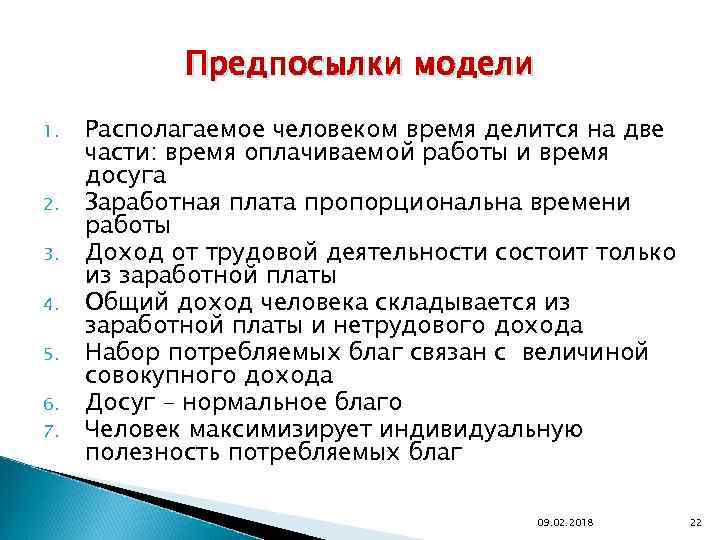 Предпосылки модели

1. Располагаемое человеком время делится на две части: время оплачиваемой работы и время досуга
2. Заработная плата пропорциональна времени работы
3. Доход от трудовой деятельности состоит только из заработной платы
4. Общий доход человека складывается из заработной платы и нетрудового дохода
5. Набор потребляемых благ связан с величиной совокупного дохода
6. Досуг – нормальное благо
7. Человек максимизирует индивидуальную полезность потребляемых благ

09.02.2018

22